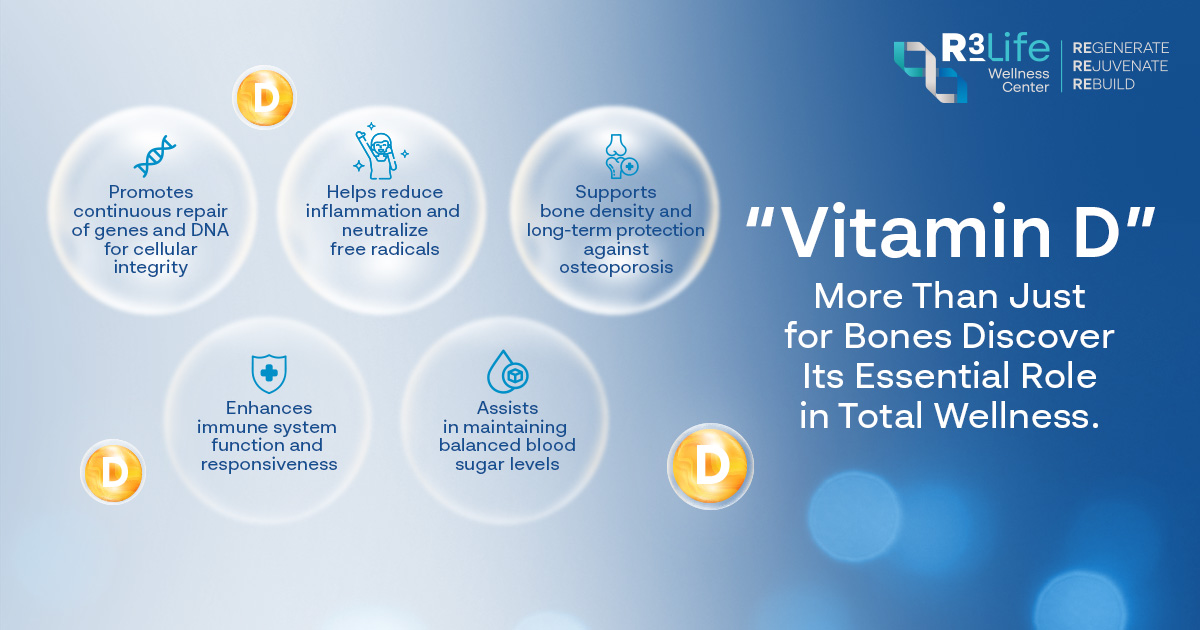 R3Life Wellness Center

REGENERATE
REJUVENATE
REBUILD

D

Promotes continuous repair of genes and DNA for cellular integrity

Helps reduce inflammation and neutralize free radicals

Supports bone density and long-term protection against osteoporosis

Enhances immune system function and responsiveness

Assists in maintaining balanced blood sugar levels

D

D

"Vitamin D"
More Than Just for Bones Discover Its Essential Role in Total Wellness.